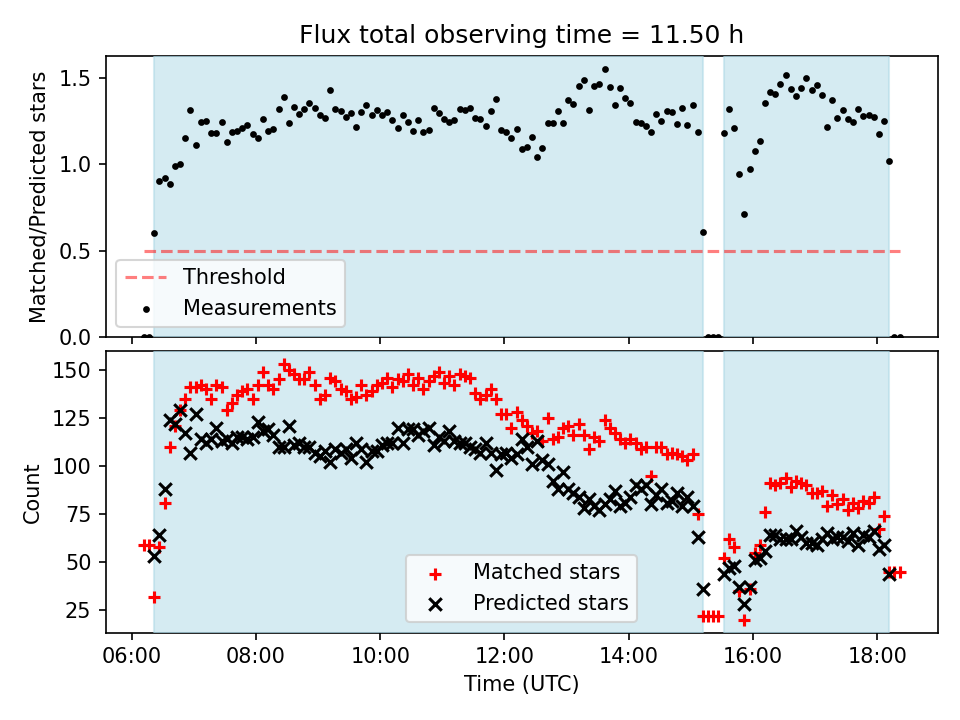 Flux total observing time = 11.50 h

Matched/Predicted stars

1.5
1.0
0.5
0.0

Threshold
Measurements

Count

150
125
100
75
50
25

Matched stars
Predicted stars

06:00
08:00
10:00
12:00
14:00
16:00
18:00

Time (UTC)